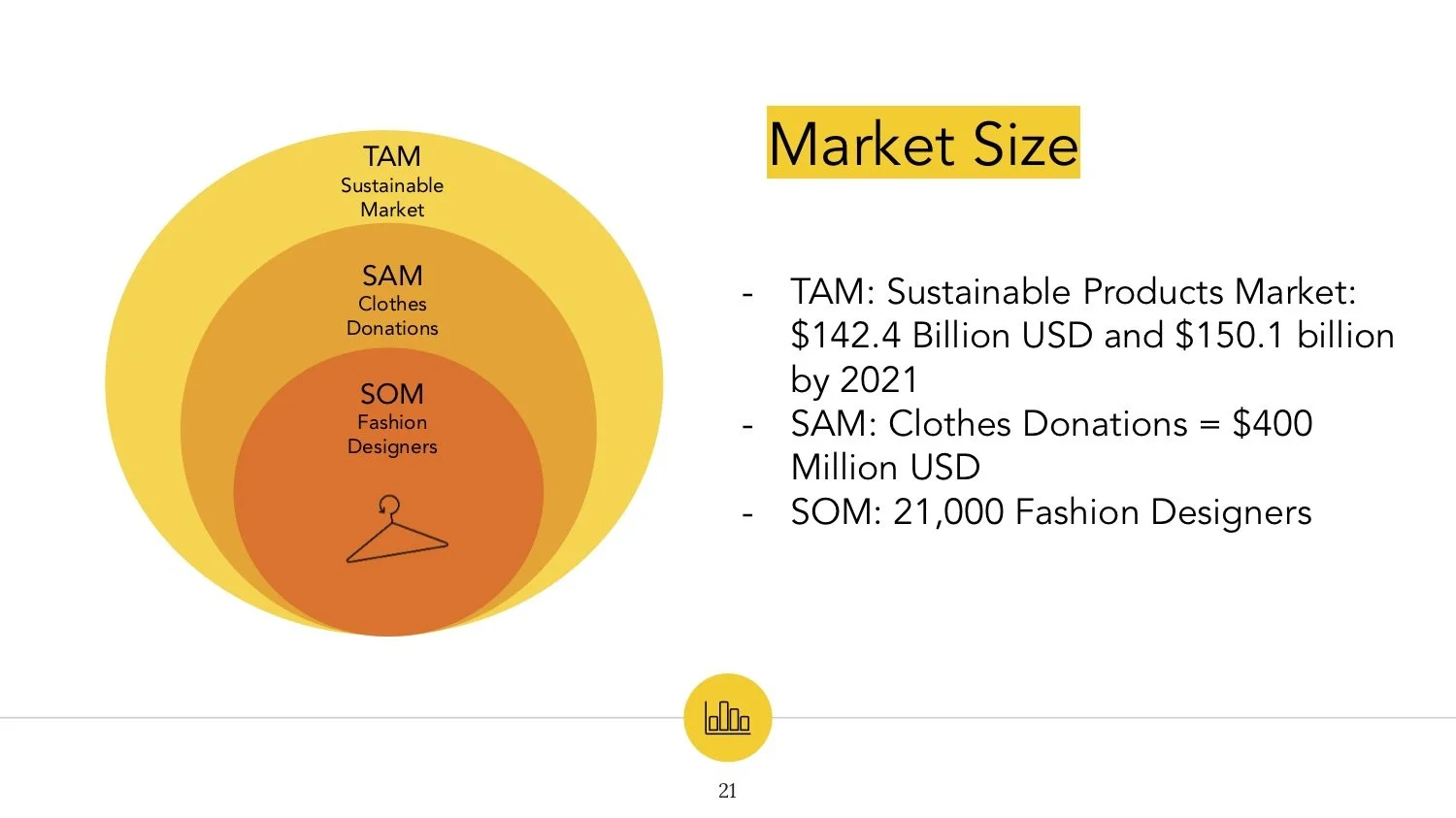 TAM
Sustainable Market

SAM
Clothes Donations

SOM
Fashion Designers

Market Size

- TAM: Sustainable Products Market: \$142.4 Billion USD and \$150.1 billion by 2021
- SAM: Clothes Donations = \$400 Million USD
- SOM: 21,000 Fashion Designers

21